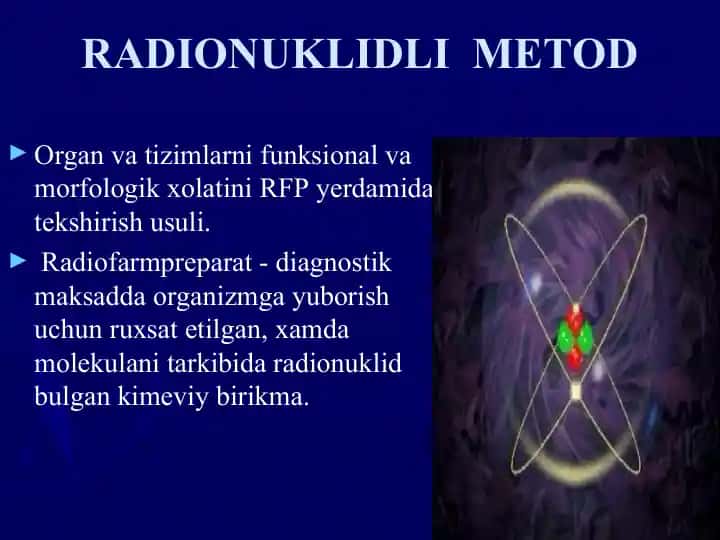 RADIONUKLIDLI METOD

► Organ va tizimlarni funksional va morfologik xolatini RFP yerdamida tekshirish usuli.

► Radiofarmpreparat - diagnostik maksadda organizmga yuborish uchun ruxsat etilgan, xamda molekulani tarkibida radionuklid bulgan kimeviy birikma.